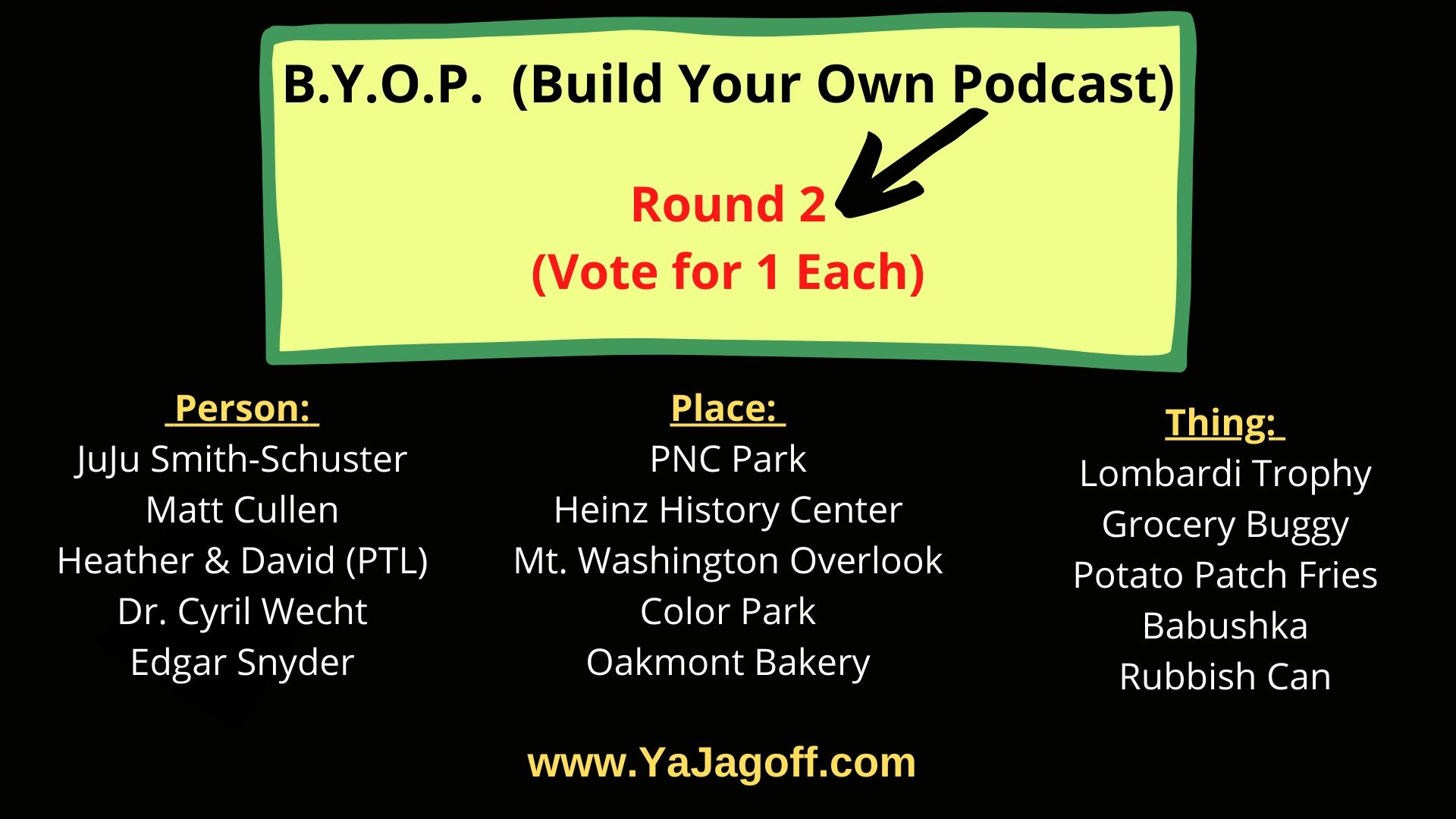 B.Y.O.P. (Build Your Own Podcast)

Round 2
(Vote for 1 Each)

Person:
JuJu Smith-Schuster
Matt Cullen
Heather & David (PTL)
Dr. Cyril Wecht
Edgar Snyder

Place:
PNC Park
Heinz History Center
Mt. Washington Overlook
Color Park
Oakmont Bakery

Thing:
Lombardi Trophy
Grocery Buggy
Potato Patch Fries
Babushka
Rubbish Can

www.YaJagoff.com